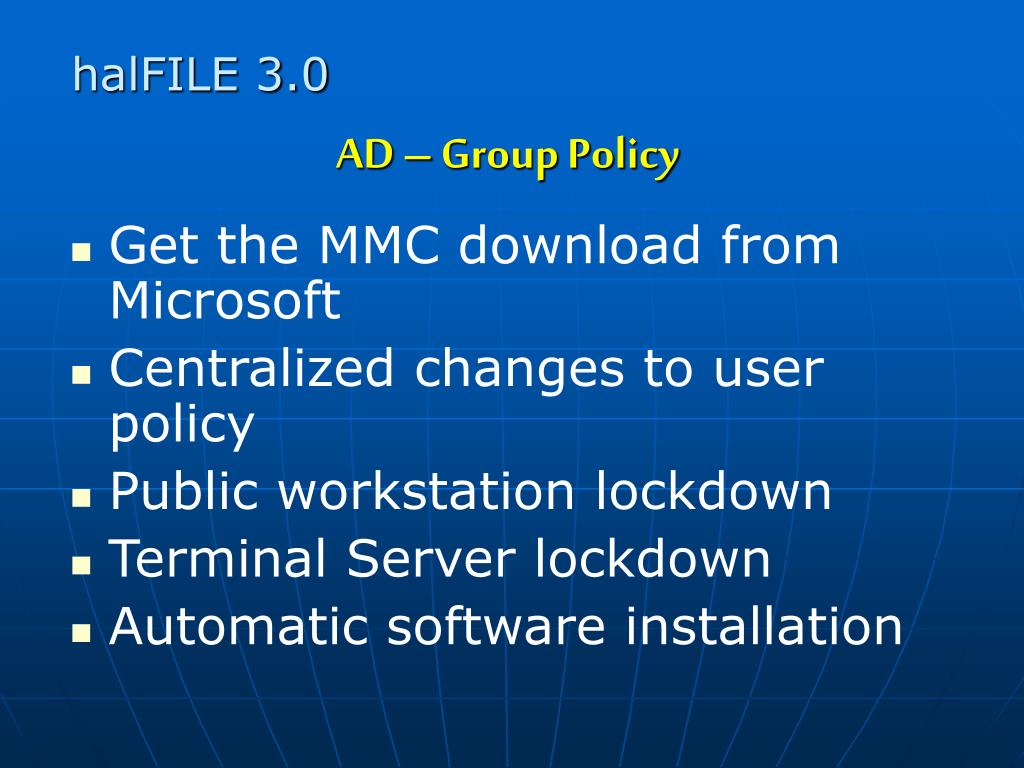 halFILE 3.0

AD – Group Policy

- Get the MMC download from Microsoft
- Centralized changes to user policy
- Public workstation lockdown
- Terminal Server lockdown
- Automatic software installation